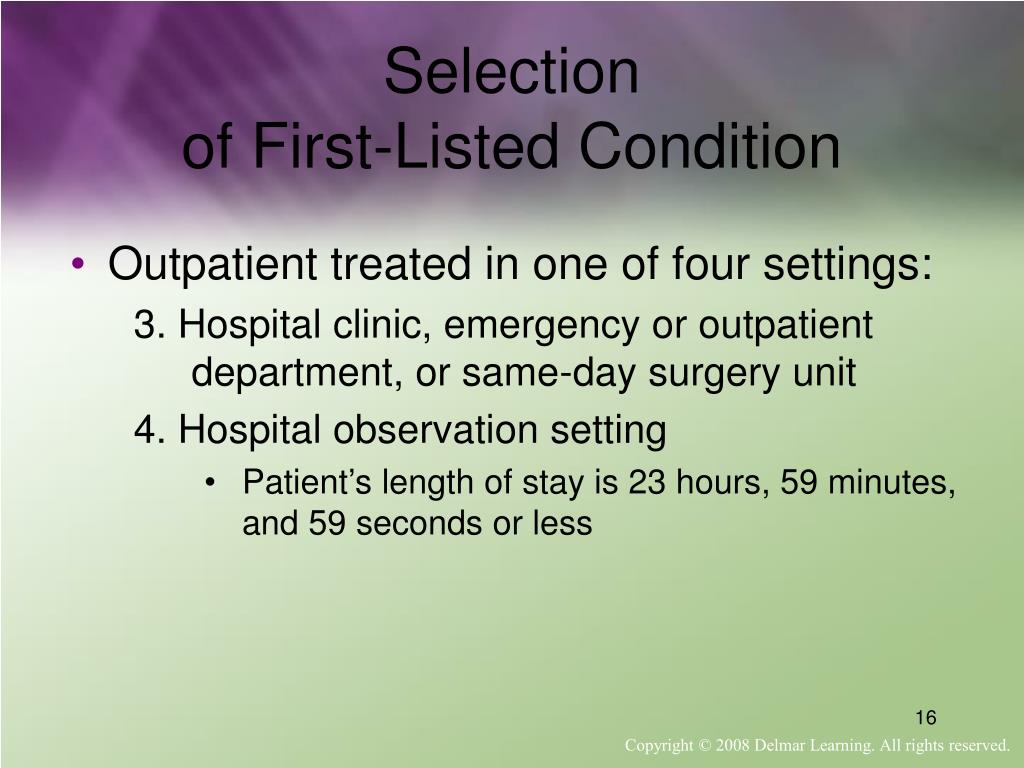 Selection
of First-Listed Condition

• Outpatient treated in one of four settings:

3. Hospital clinic, emergency or outpatient department, or same-day surgery unit

4. Hospital observation setting

• Patient’s length of stay is 23 hours, 59 minutes, and 59 seconds or less

16

Copyright © 2008 Delmar Learning. All rights reserved.